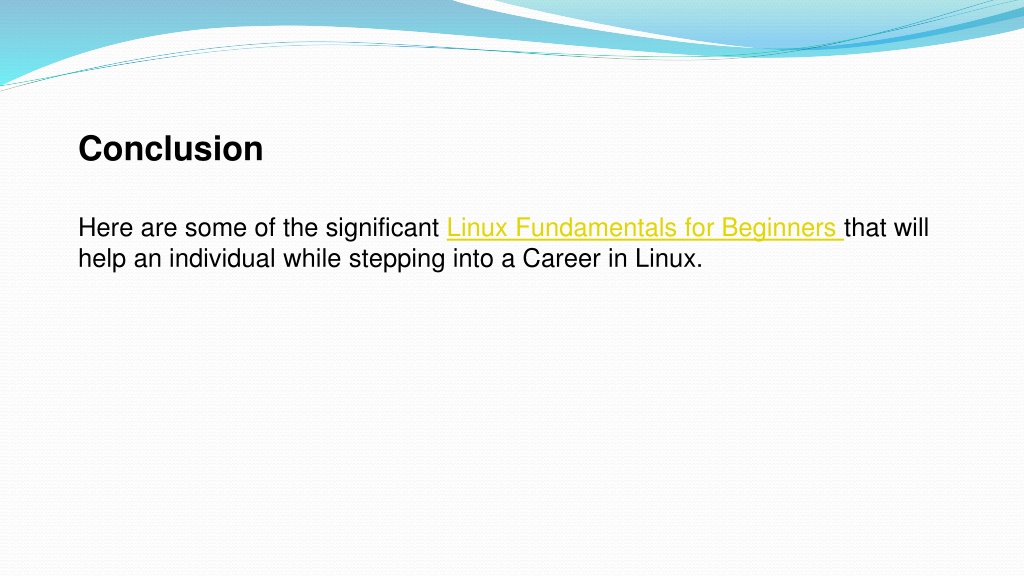 Conclusion

Here are some of the significant Linux Fundamentals for Beginners that will help an individual while stepping into a Career in Linux.